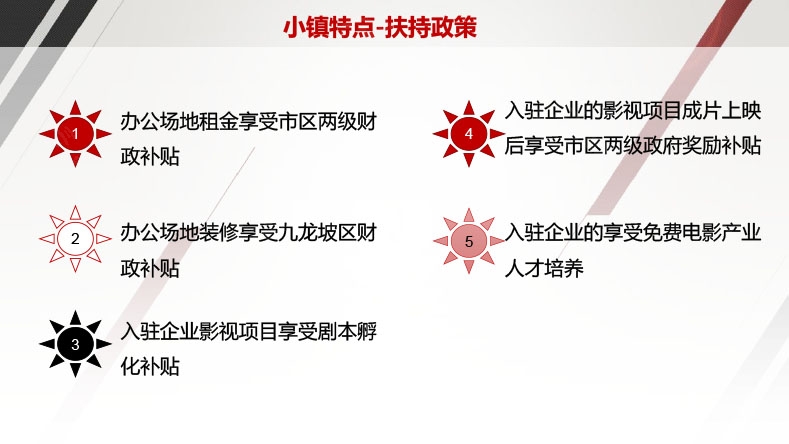 小镇特点-扶持政策

1 办公场地租金享受市区两级财政补贴

2 办公场地装修享受九龙坡区财政补贴

3 入驻企业影视项目享受剧本孵化补贴

4 入驻企业的影视项目成片上映后享受市区两级政府奖励补贴

5 入驻企业的享受免费电影产业人才培养